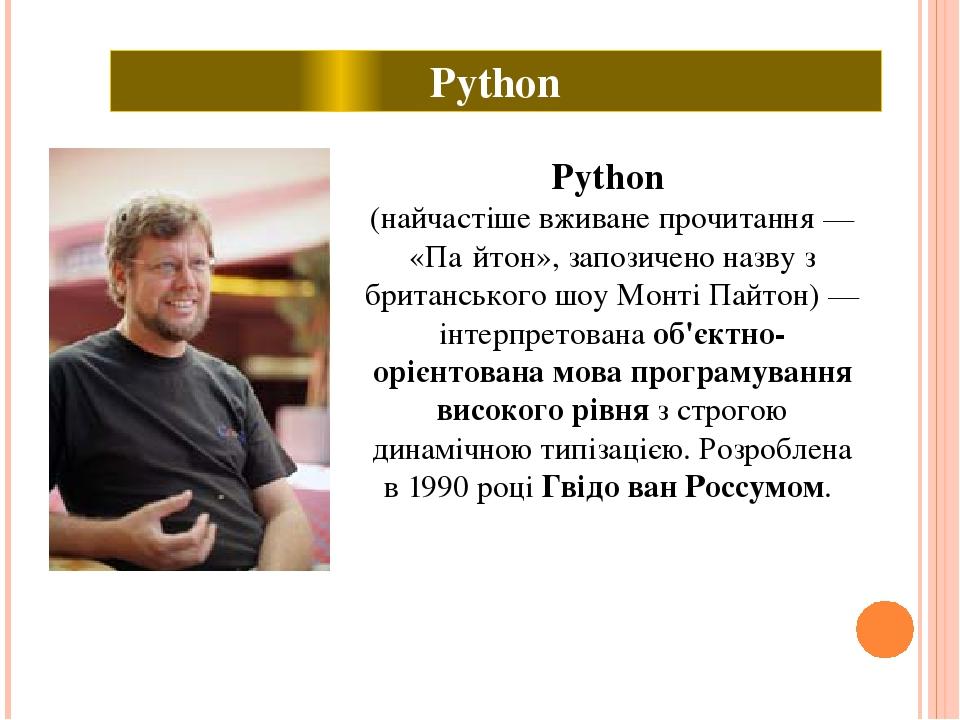 Python

Python
(найчастіше вживане прочитання — «Па йтон», запозичено назву з британського шоу Монті Пайтон) — інтерпретована об'єктно-орієнтована мова програмування високого рівня з строгою динамічною типізацією. Розроблена в 1990 році Гвідо ван Россумом.